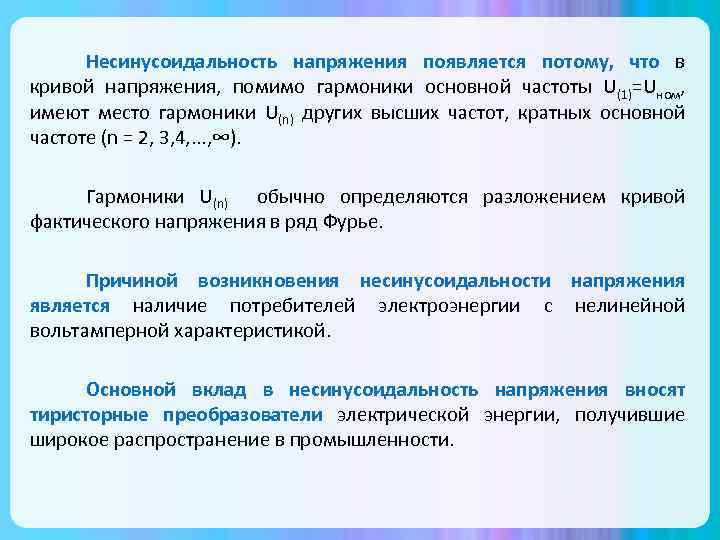 Несинусоидальность напряжения появляется потому, что в кривой напряжения, помимо гармоники основной частоты $U_{(1)}=U_{ном}$, имеют место гармоники $U_{(n)}$ других высших частот, кратных основной частоте (n = 2, 3,4,...,∞).

Гармоники $U_{(n)}$ обычно определяются разложением кривой фактического напряжения в ряд Фурье.

Причиной возникновения несинусоидальности напряжения является наличие потребителей электроэнергии с нелинейной вольтамперной характеристикой.

Основной вклад в несинусоидальность напряжения вносят тиристорные преобразователи электрической энергии, получившие широкое распространение в промышленности.